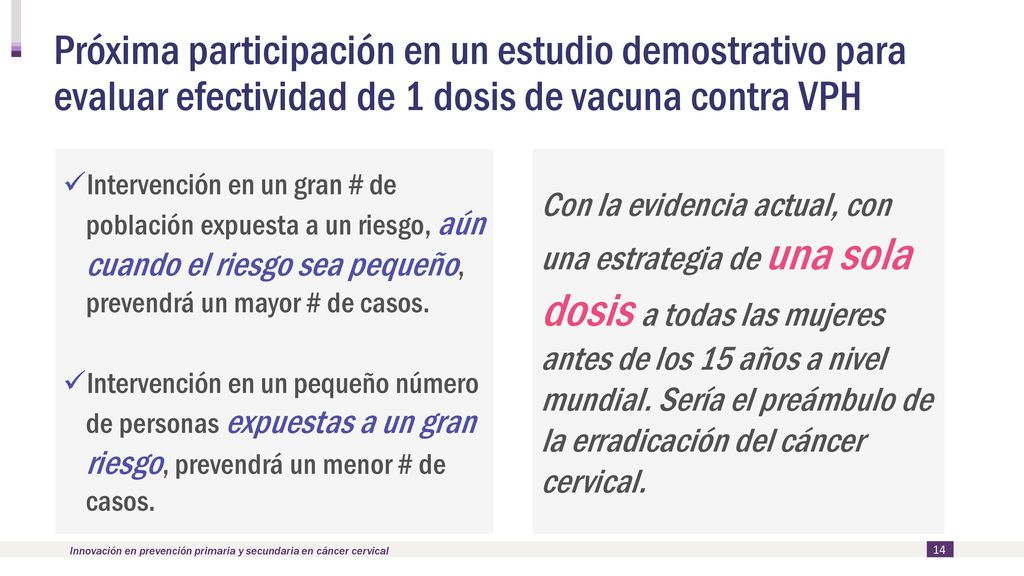 Próxima participación en un estudio demostrativo para evaluar efectividad de 1 dosis de vacuna contra VPH

✓Intervención en un gran # de población expuesta a un riesgo, aún cuando el riesgo sea pequeño, prevendrá un mayor # de casos.

✓Intervención en un pequeño número de personas expuestas a un gran riesgo, prevendrá un menor # de casos.

Con la evidencia actual, con una estrategia de una sola dosis a todas las mujeres antes de los 15 años a nivel mundial. Sería el preámbulo de la erradicación del cáncer cervical.

Innovación en prevención primaria y secundaria en cáncer cervical

14